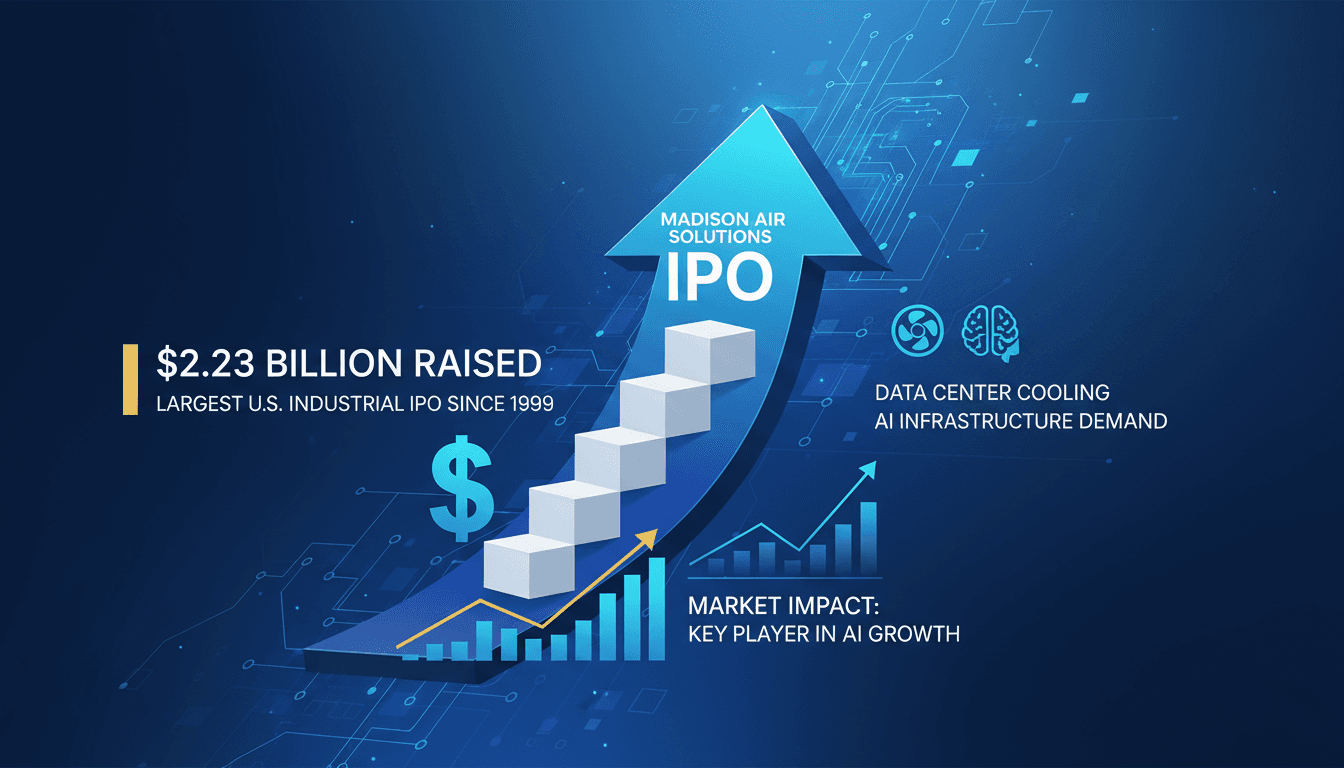 MADISON AIR SOLUTIONS
IPO

$2.23 BILLION RAISED
LARGEST U.S. INDUSTRIAL IPO SINCE 1999

$

DATA CENTER COOLING
AI INFRASTRUCTURE DEMAND

MARKET IMPACT:
KEY PLAYER IN AI GROWTH